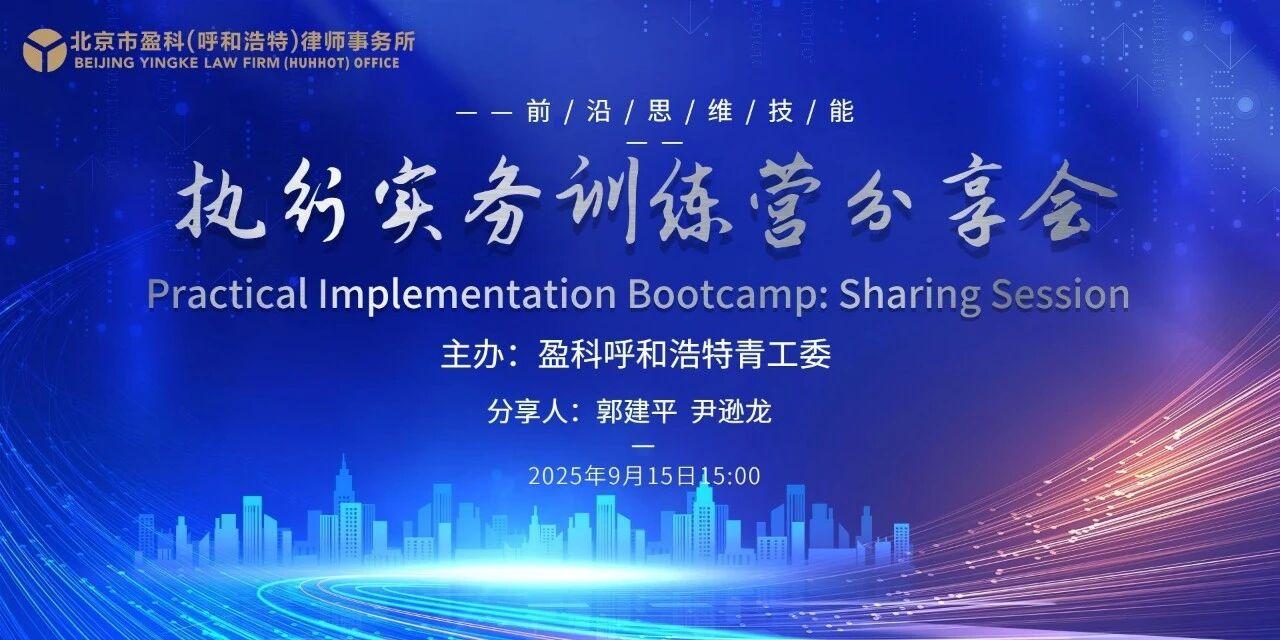 北京市盈科(呼和浩特)律师事务所
BEIJING YINGKE LAW FIRM (HUHHOT) OFFICE

——前/沿/思/维/技/能——

执行实务训练营分享会

Practical Implementation Bootcamp: Sharing Session

主办：盈科呼和浩特青工委

分享人：郭建平 尹逊龙

2025年9月15日15:00